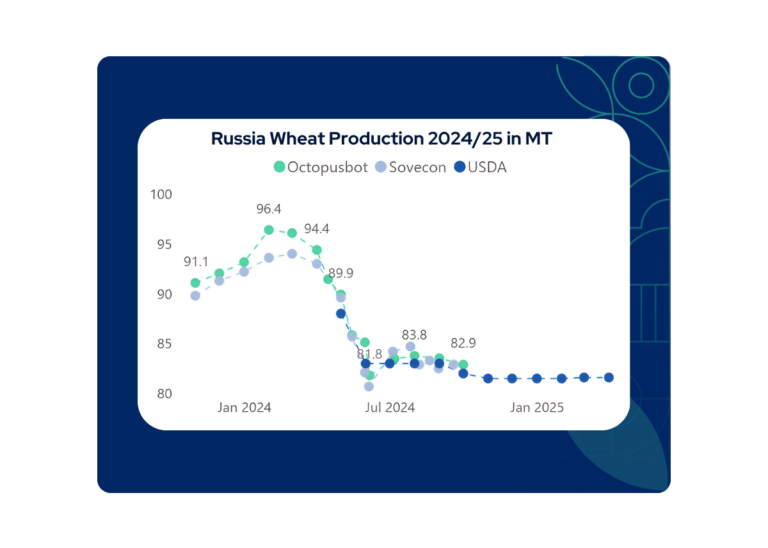 Russia Wheat Production 2024/25 in MT

Octopusbot Sovecon USDA

100
95
90
85
80

91.1
96.4
94.4
89.9
81.8
83.8
82.9

Jan 2024
Jul 2024
Jan 2025